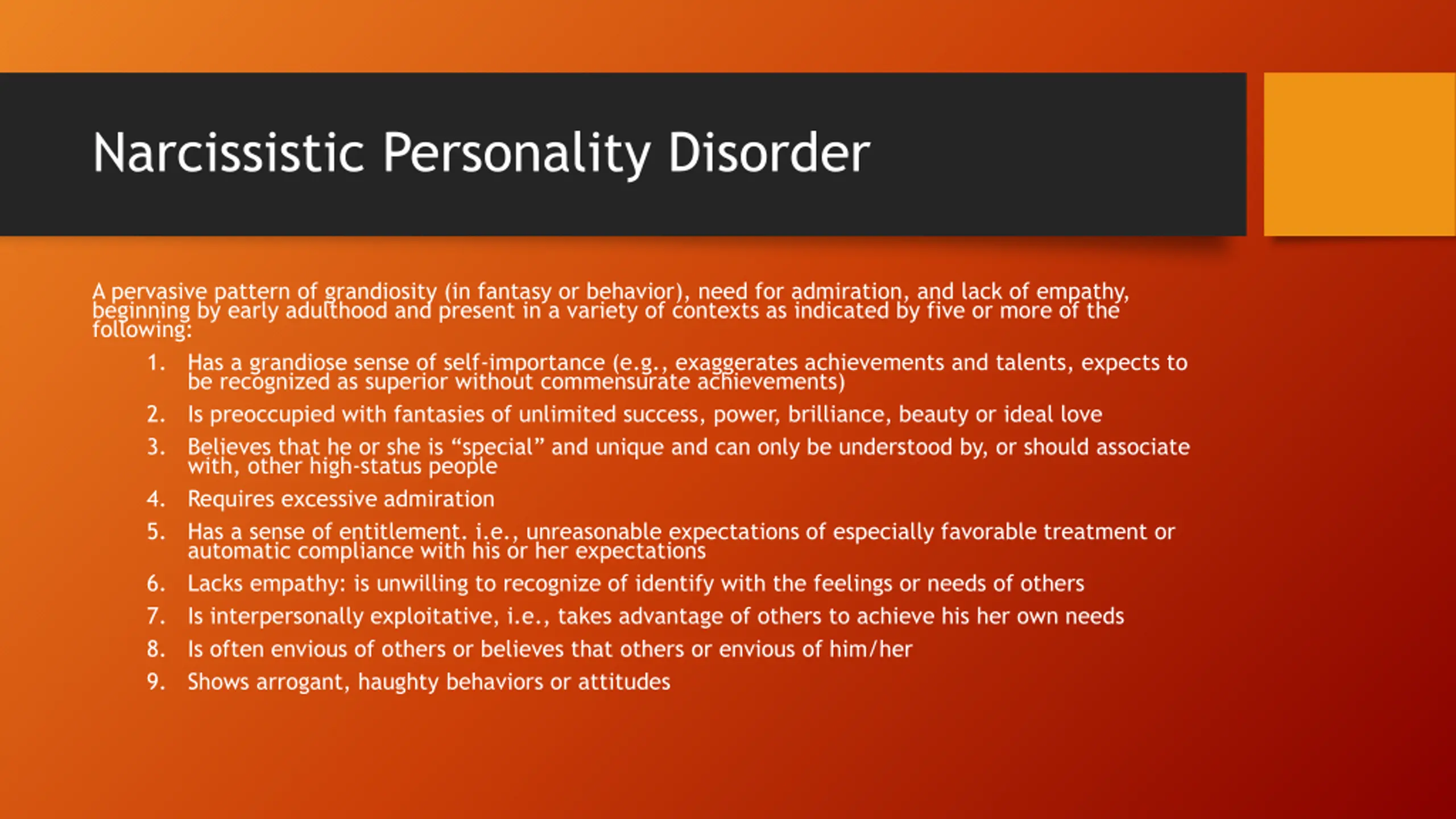 Narcissistic Personality Disorder

A pervasive pattern of grandiosity (in fantasy or behavior), need for admiration, and lack of empathy, beginning by early adulthood and present in a variety of contexts as indicated by five or more of the following:

1. Has a grandiose sense of self-importance (e.g., exaggerates achievements and talents, expects to be recognized as superior without commensurate achievements)
2. Is preoccupied with fantasies of unlimited success, power, brilliance, beauty or ideal love
3. Believes that he or she is “special” and unique and can only be understood by, or should associate with, other high-status people
4. Requires excessive admiration
5. Has a sense of entitlement. i.e., unreasonable expectations of especially favorable treatment or automatic compliance with his or her expectations
6. Lacks empathy: is unwilling to recognize of identify with the feelings or needs of others
7. Is interpersonally exploitative, i.e., takes advantage of others to achieve his her own needs
8. Is often envious of others or believes that others or envious of him/her
9. Shows arrogant, haughty behaviors or attitudes